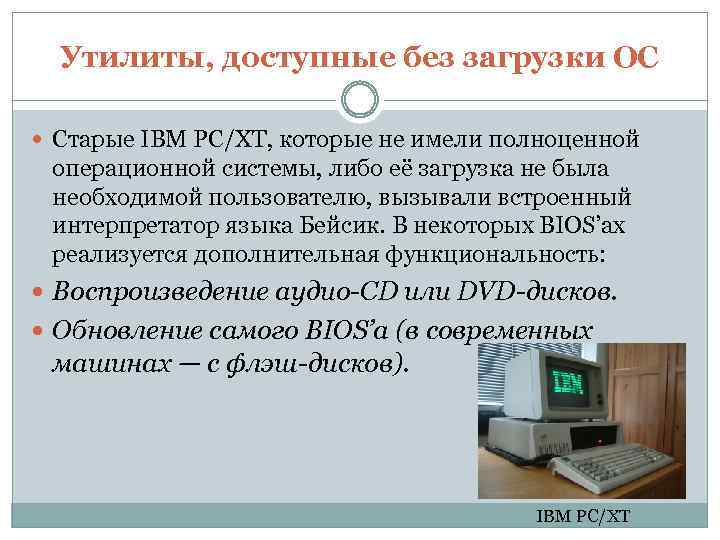 Утилиты, доступные без загрузки ОС

Старые IBM PC/XT, которые не имели полноценной операционной системы, либо её загрузка не была необходимой пользователю, вызывали встроенный интерпретатор языка Бейсик. В некоторых BIOS'ах реализуется дополнительная функциональность:

Воспроизведение аудио-CD или DVD-дисков.

Обновление самого BIOS'а (в современных машинах — с флэш-дисков).

IBM

IBM PC/XT